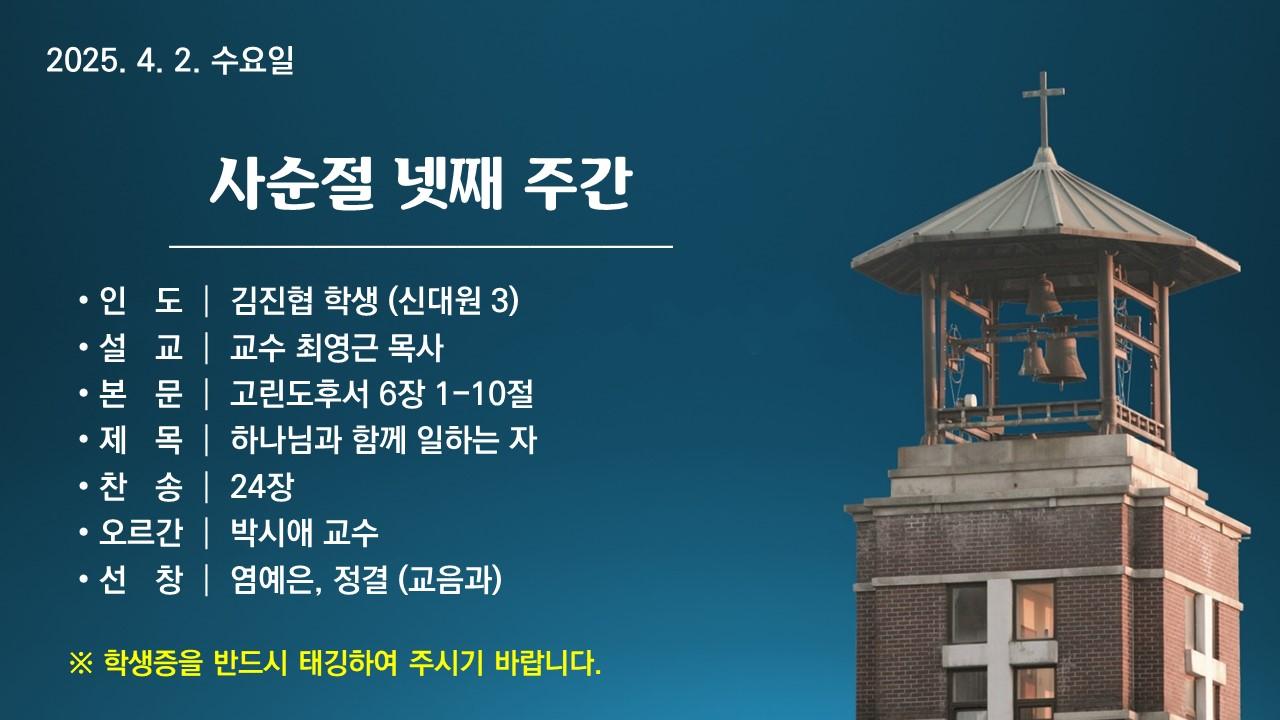 2025. 4. 2. 수요일

사순절 넷째 주간

• 인 도 | 김진협 학생 (신대원 3)
• 설 교 | 교수 최영근 목사
• 본 문 | 고린도후서 6장 1-10절
• 제 목 | 하나님과 함께 일하는 자
• 찬 송 | 24장
• 오르간 | 박시애 교수
• 선 창 | 염예은, 정결 (교음과)

※ 학생증을 반드시 태깅하여 주시기 바랍니다.